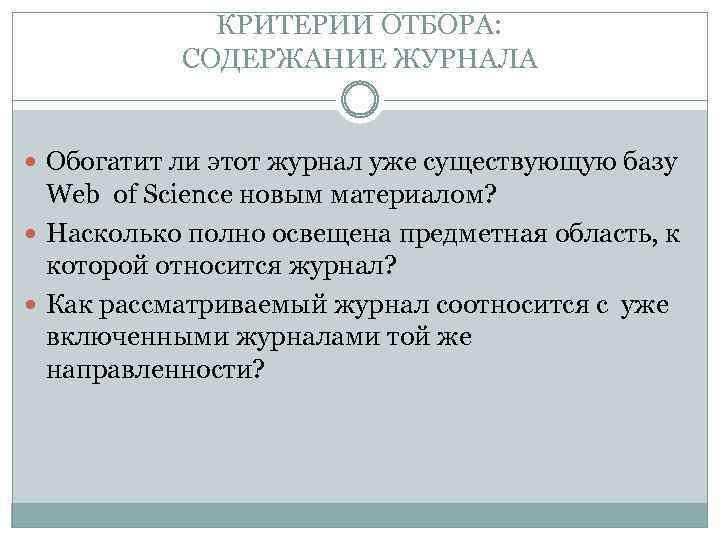 КРИТЕРИИ ОТБОРА:
СОДЕРЖАНИЕ ЖУРНАЛА

Обогатит ли этот журнал уже существующую базу Web of Science новым материалом?

Насколько полно освещена предметная область, к которой относится журнал?

Как рассматриваемый журнал соотносится с уже включенными журналами той же направленности?